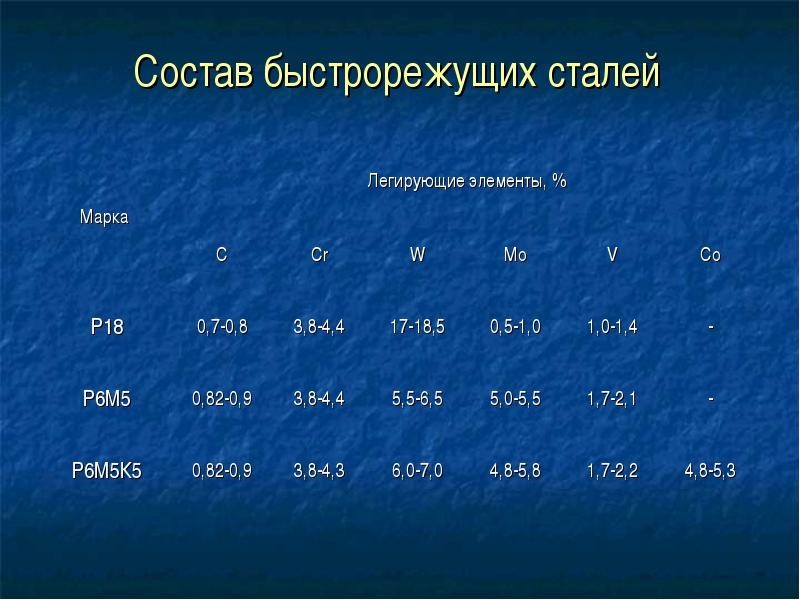 Состав быстрорежущих сталей

| Марка | Легирующие элементы, % | | | | | |
|---|---|---|---|---|---|---|
| | C | Cr | W | Mo | V | Co |
| Р18 | 0,7-0,8 | 3,8-4,4 | 17-18,5 | 0,5-1,0 | 1,0-1,4 | - |
| Р6М5 | 0,82-0,9 | 3,8-4,4 | 5,5-6,5 | 5,0-5,5 | 1,7-2,1 | - |
| Р6М5К5 | 0,82-0,9 | 3,8-4,3 | 6,0-7,0 | 4,8-5,8 | 1,7-2,2 | 4,8-5,3 |